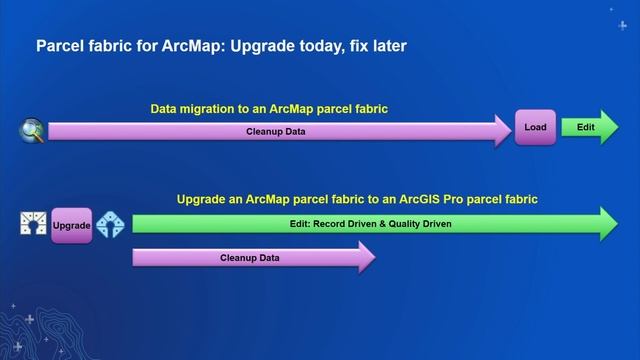 Parcel fabric for ArcMap: Upgrade today, fix later

Data migration to an ArcMap parcel fabric

Cleanup Data

Load

Edit

Upgrade an ArcMap parcel fabric to an ArcGIS Pro parcel fabric

Upgrade

Edit: Record Driven & Quality Driven

Cleanup Data